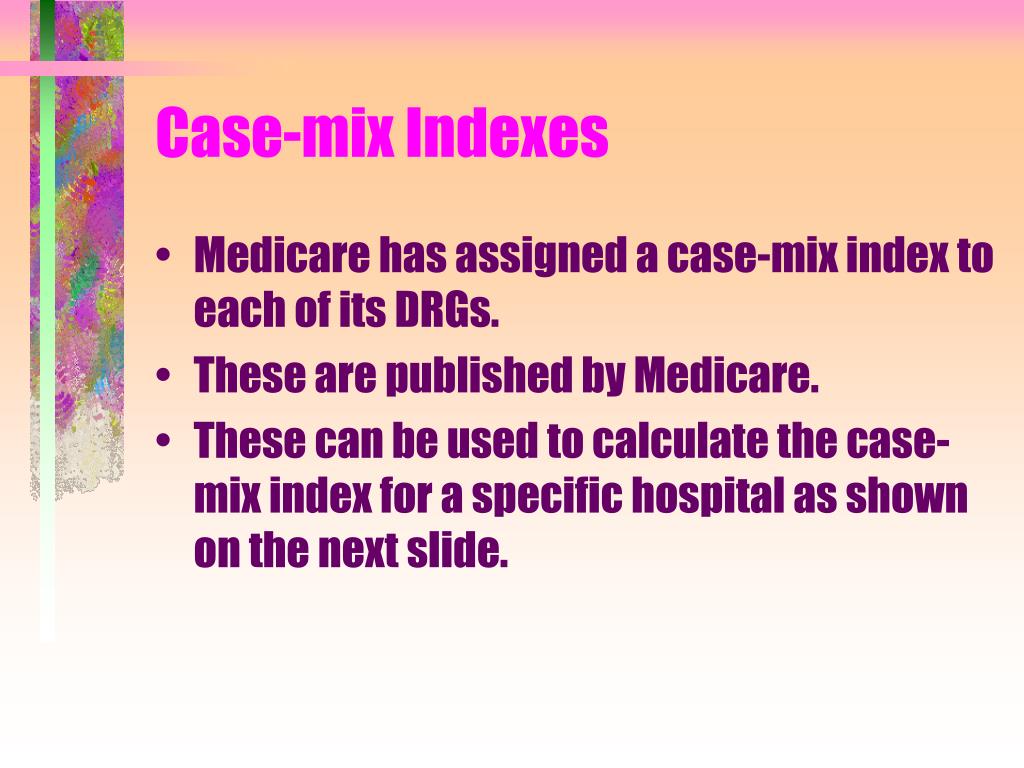 Case-mix Indexes

• Medicare has assigned a case-mix index to each of its DRGs.
• These are published by Medicare.
• These can be used to calculate the case-mix index for a specific hospital as shown on the next slide.